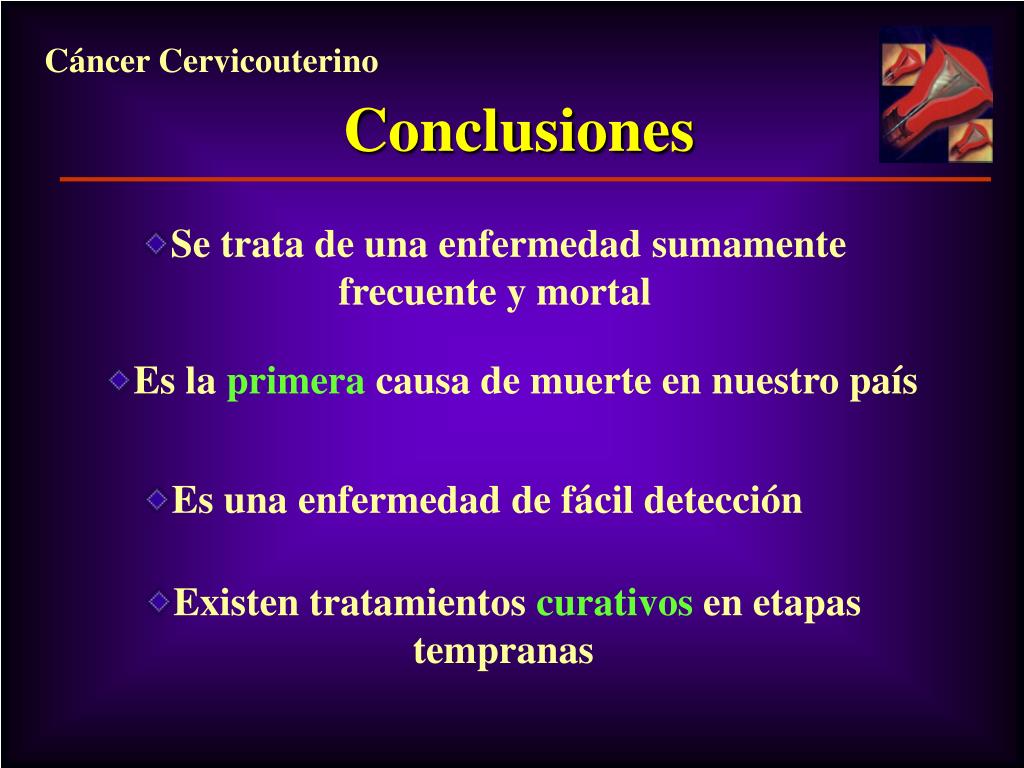 Cáncer Cervicouterino

Conclusiones

Se trata de una enfermedad sumamente frecuente y mortal

Es la primera causa de muerte en nuestro país

Es una enfermedad de fácil detección

Existen tratamientos curativos en etapas tempranas